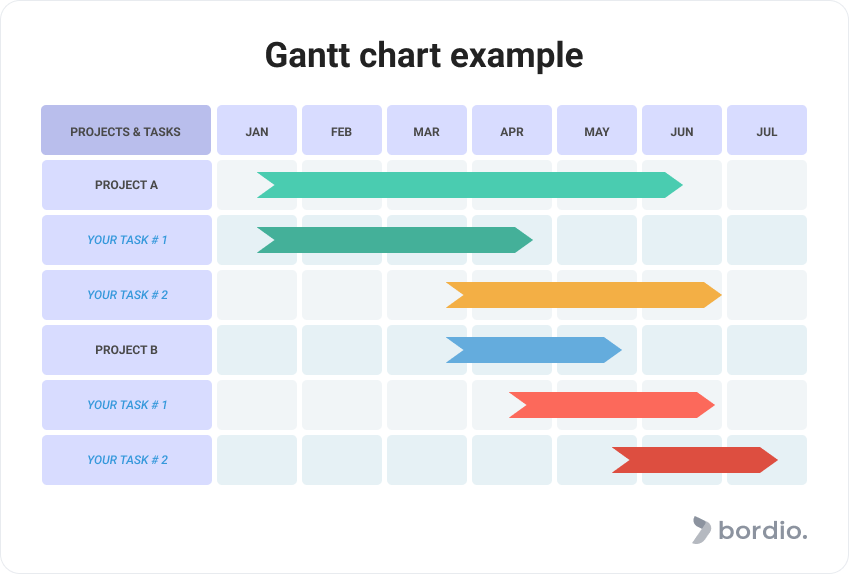 Gantt chart example

| PROJECTS & TASKS | JAN | FEB | MAR | APR | MAY | JUN | JUL |
|---|---|---|---|---|---|---|---|
| PROJECT A | | | | | | | |
| YOUR TASK # 1 | | | | | | | |
| YOUR TASK # 2 | | | | | | | |
| PROJECT B | | | | | | | |
| YOUR TASK # 1 | | | | | | | |
| YOUR TASK # 2 | | | | | | | |

bordio.